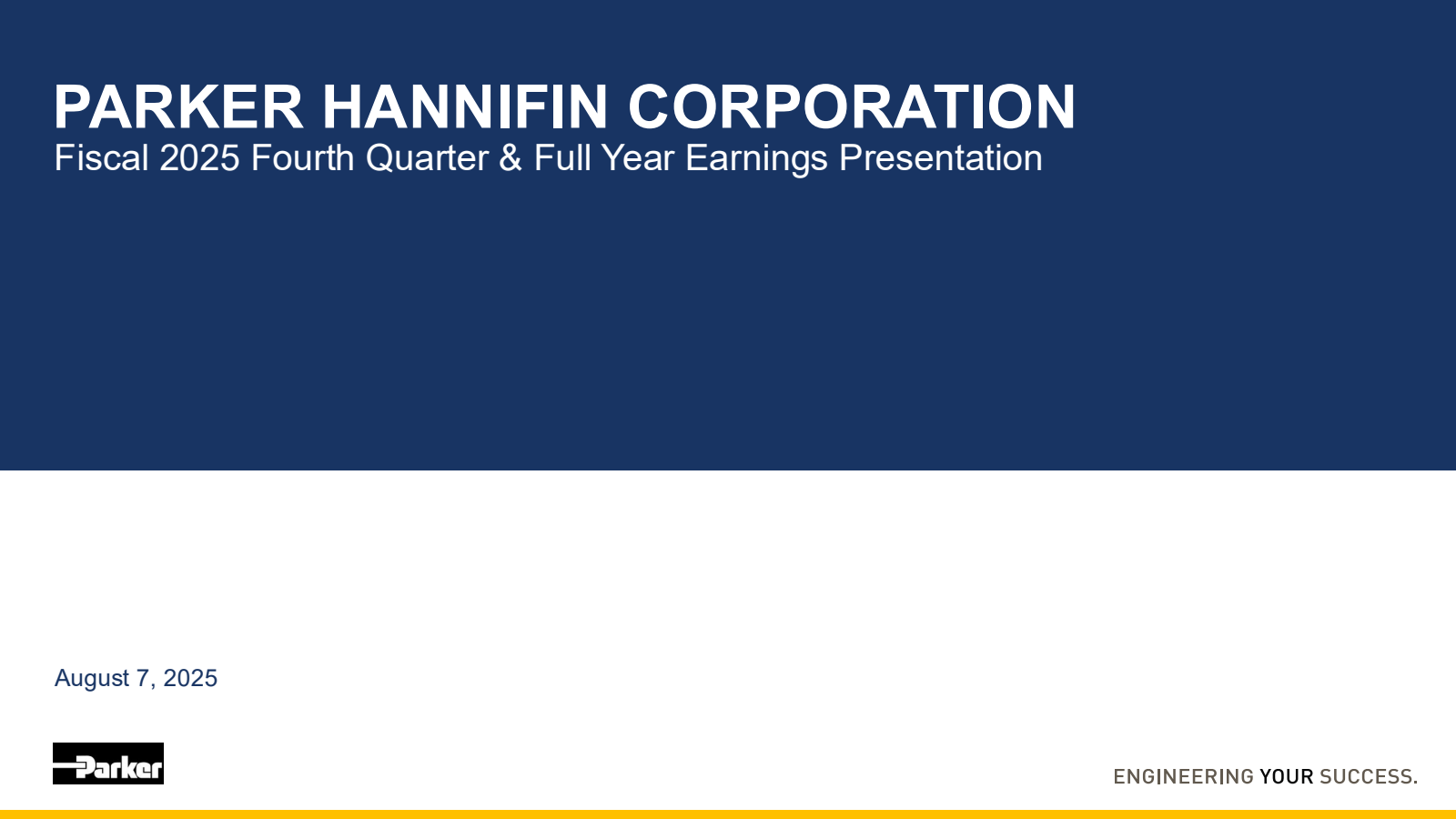 PARKER HANNIFIN CORPORATION
Fiscal 2025 Fourth Quarter & Full Year Earnings Presentation

August 7, 2025

Parker

ENGINEERING YOUR SUCCESS.